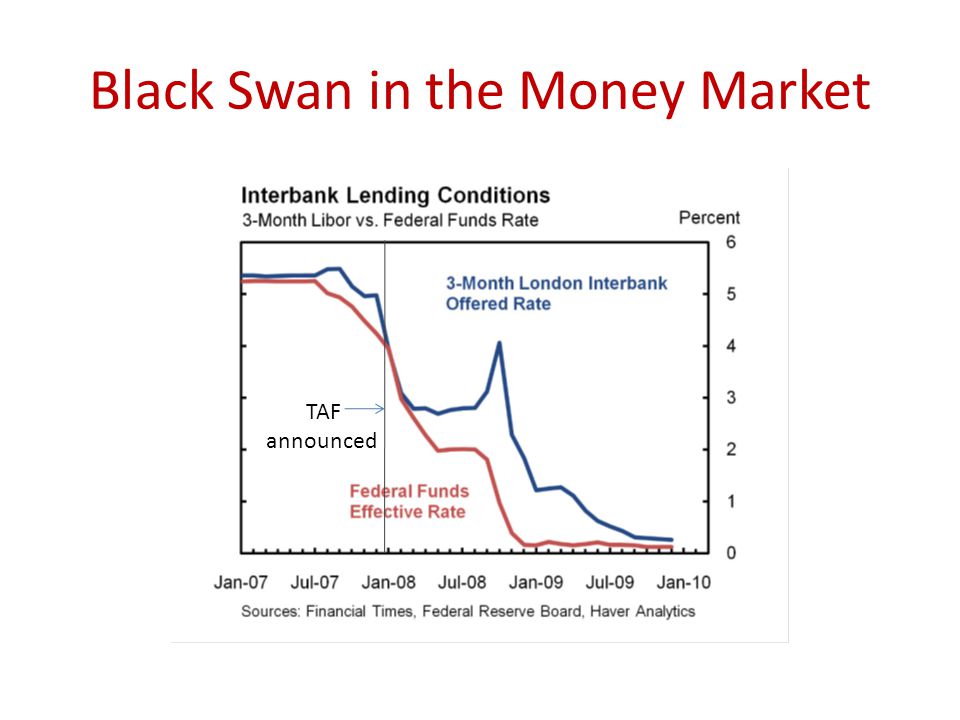 Black Swan in the Money Market

Interbank Lending Conditions
3-Month Libor vs. Federal Funds Rate

Percent

6
5
4
3
2
1
0

3-Month London Interbank Offered Rate

TAF announced

Federal Funds Effective Rate

Jan-07 Jul-07 Jan-08 Jul-08 Jan-09 Jul-09 Jan-10

Sources: Financial Times, Federal Reserve Board, Haver Analytics